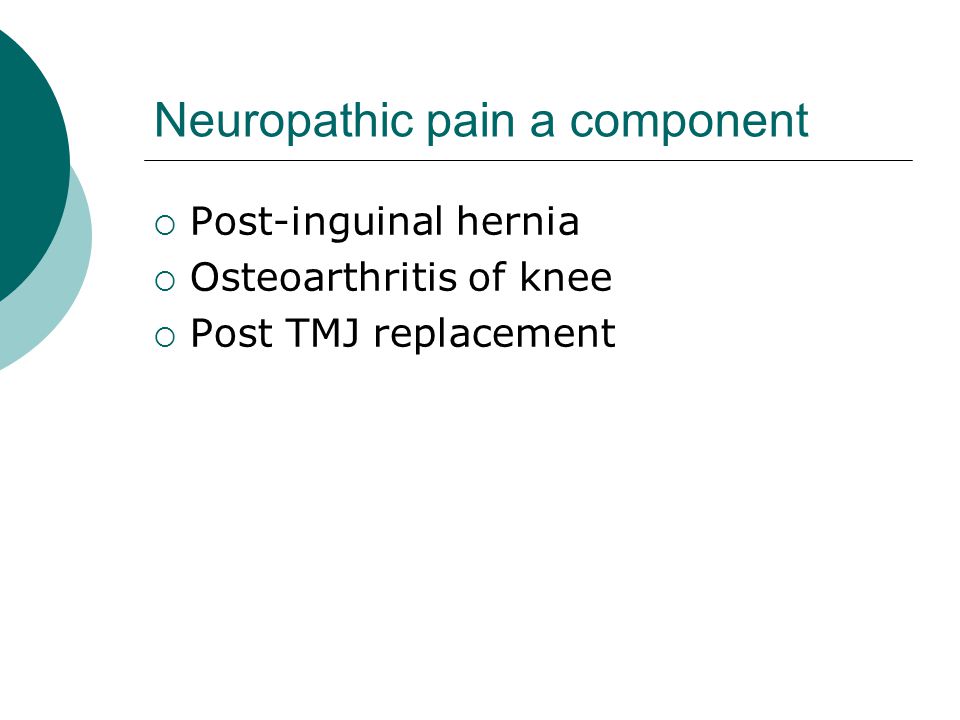 Neuropathic pain a component

○ Post-inguinal hernia
○ Osteoarthritis of knee
○ Post TMJ replacement